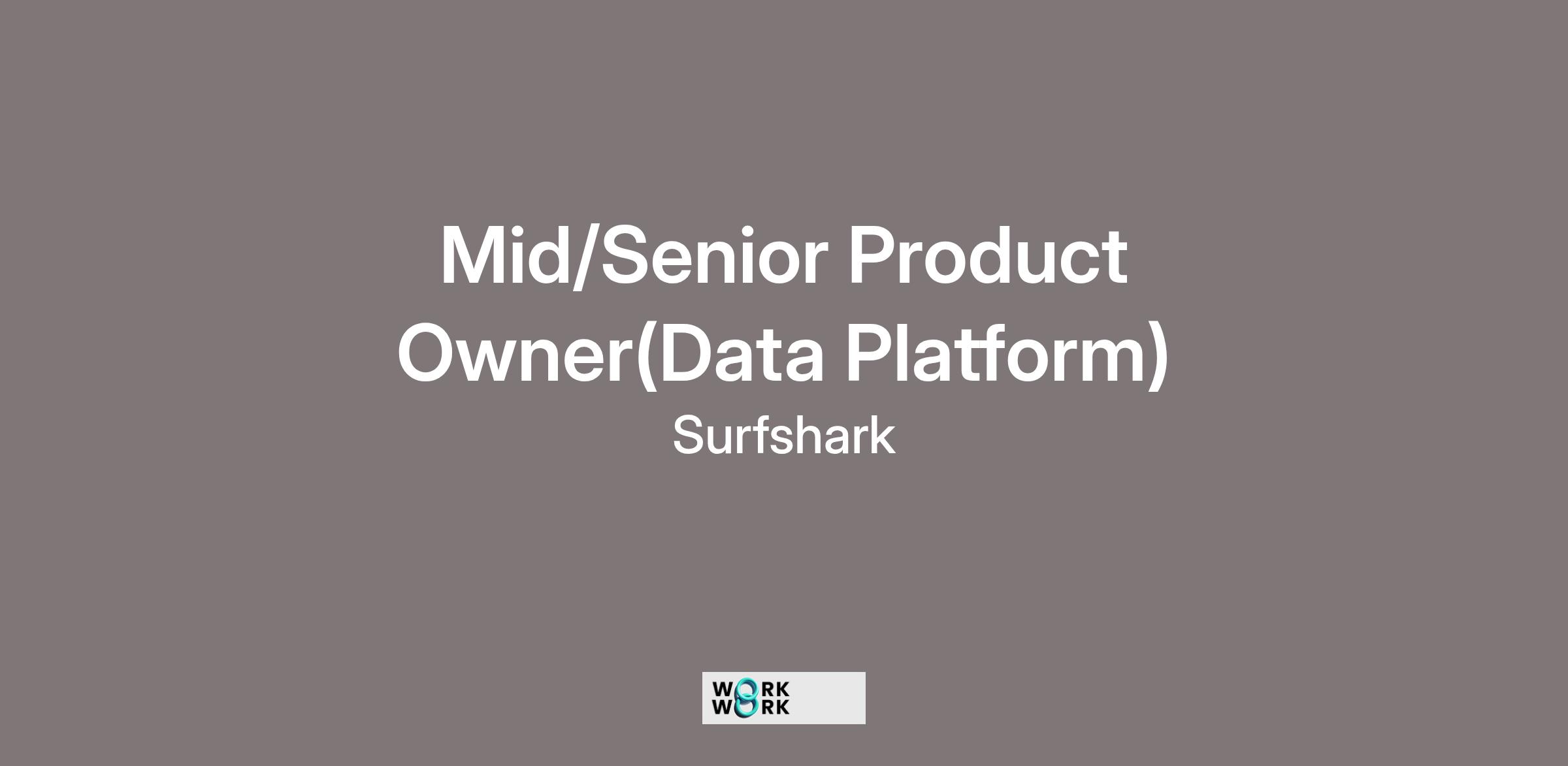 Mid/Senior Product Owner(Data Platform)

Surfshark

WORK
WORK